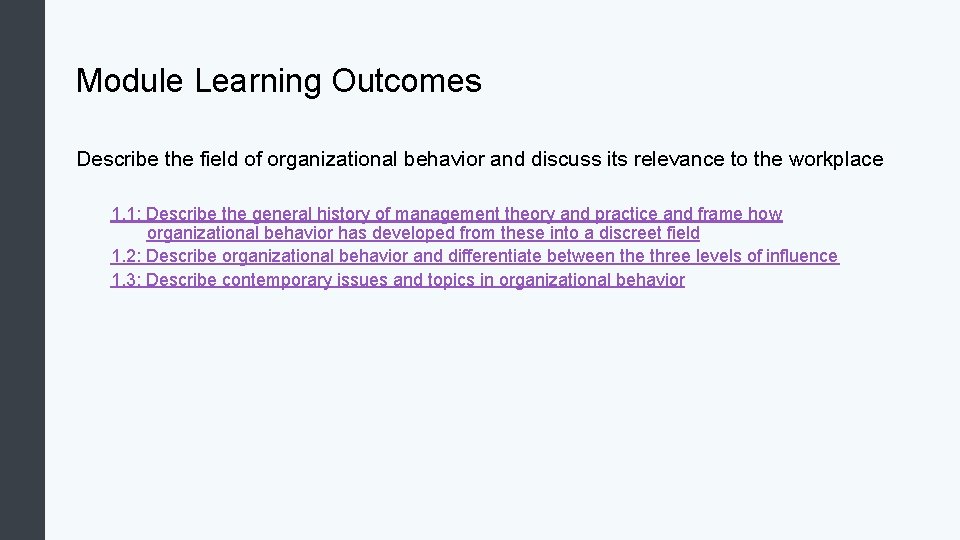 Module Learning Outcomes

Describe the field of organizational behavior and discuss its relevance to the workplace

1.1: Describe the general history of management theory and practice and frame how organizational behavior has developed from these into a discreet field
1.2: Describe organizational behavior and differentiate between the three levels of influence
1.3: Describe contemporary issues and topics in organizational behavior